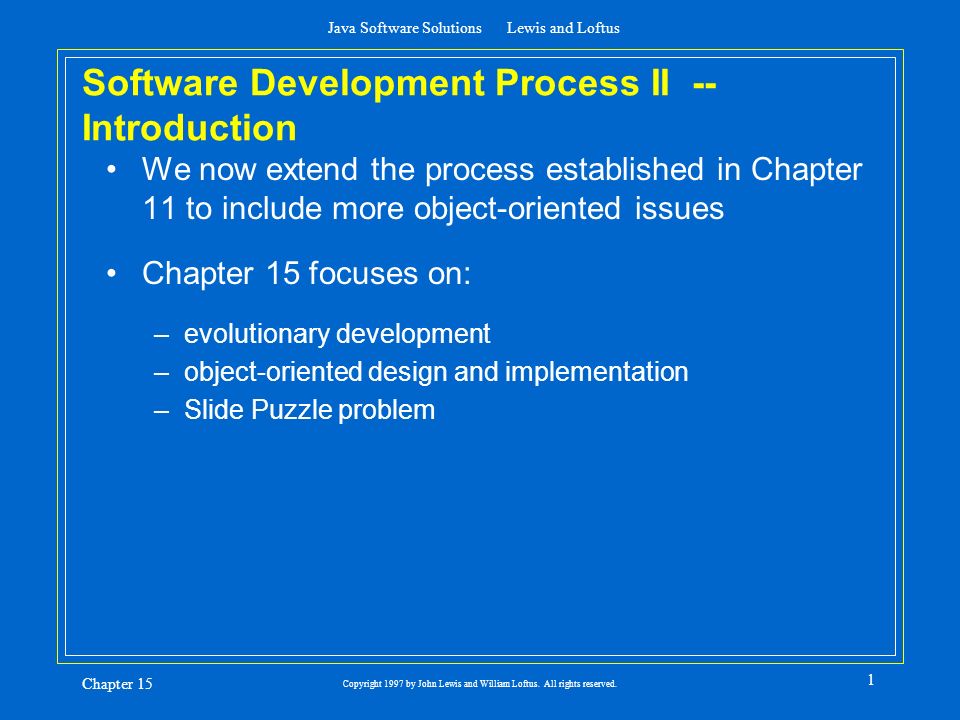 Java Software Solutions Lewis and Loftus

Software Development Process II -- Introduction

• We now extend the process established in Chapter 11 to include more object-oriented issues

• Chapter 15 focuses on:

– evolutionary development
– object-oriented design and implementation
– Slide Puzzle problem

Chapter 15

Copyright 1997 by John Lewis and William Loftus. All rights reserved.

1